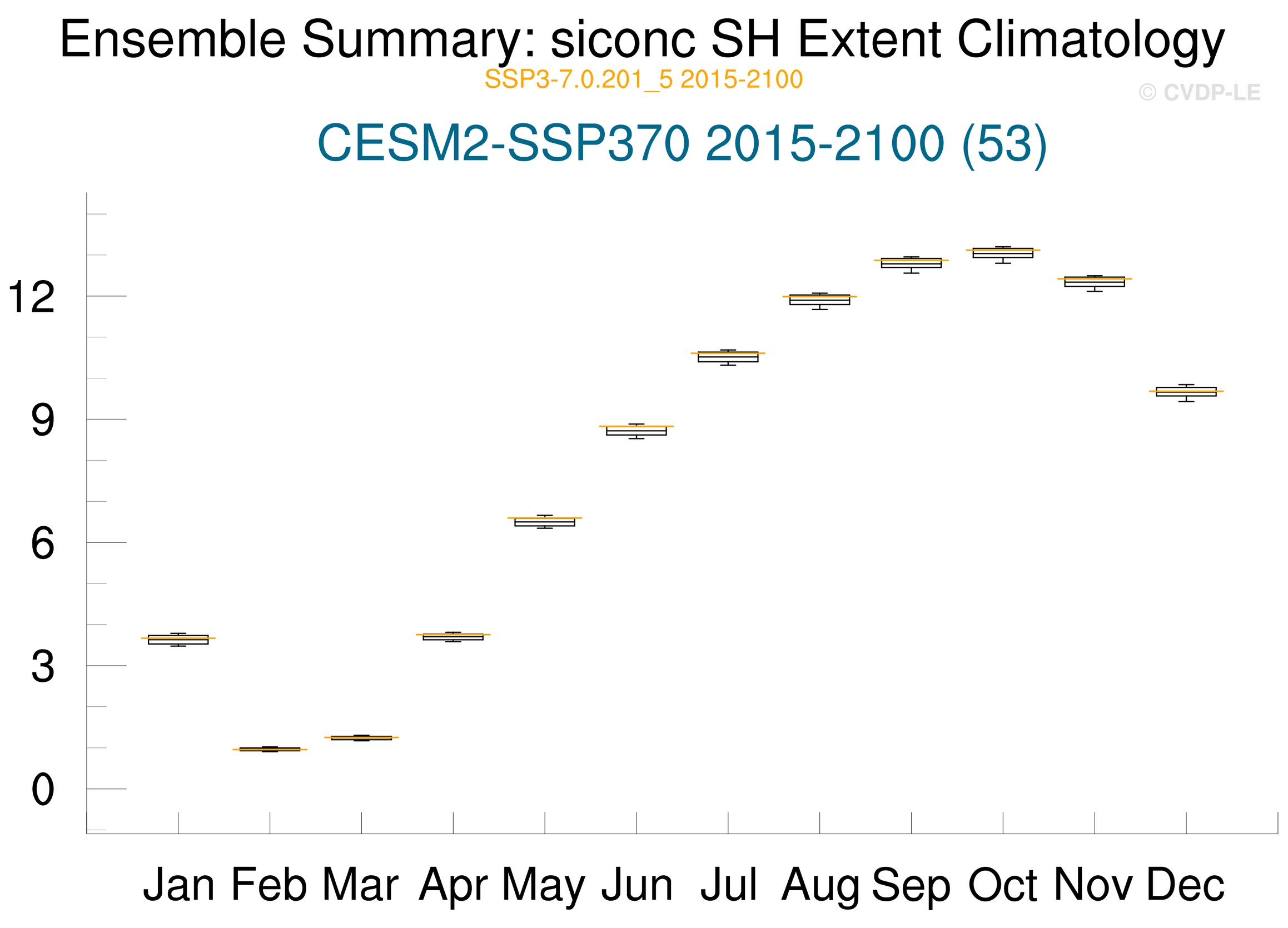 Ensemble Summary: siconc SH Extent Climatology
SSP3-7.0.201_5 2015-2100
© CVDP-LE
CESM2-SSP370 2015-2100 (53)

12
9
6
3
0

Jan Feb Mar Apr May Jun Jul Aug Sep Oct Nov Dec